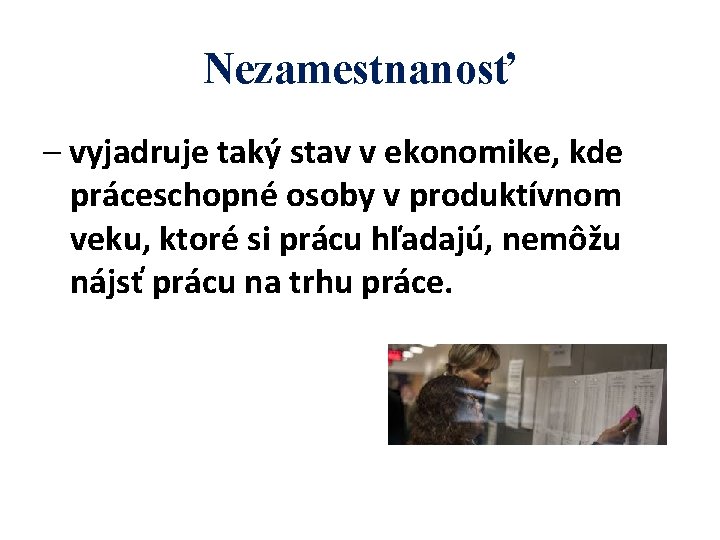 Nezamestnanosť

– vyjadruje taký stav v ekonomike, kde práceschopné osoby v produktívnom veku, ktoré si prácu hľadajú, nemôžu nájsť prácu na trhu práce.